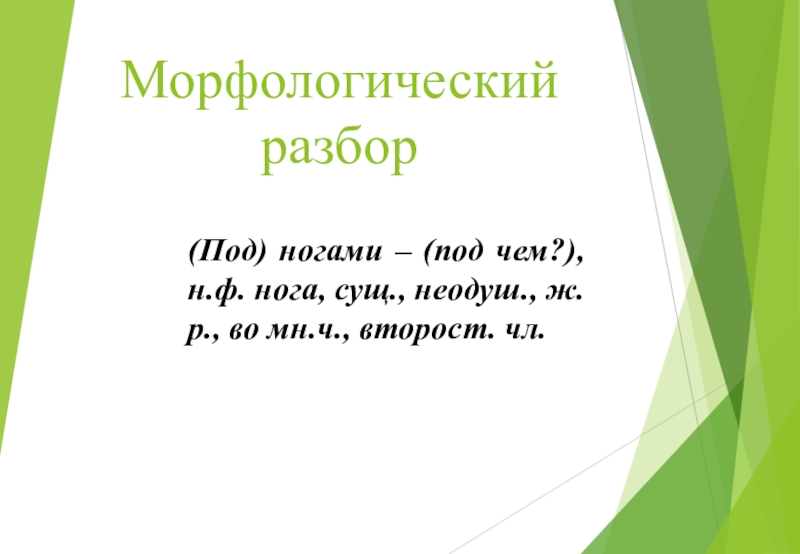 Морфологический разбор

(Под) ногами – (под чем?), н.ф. нога, сущ., неодуш., ж. р., во мн.ч., второст. чл.